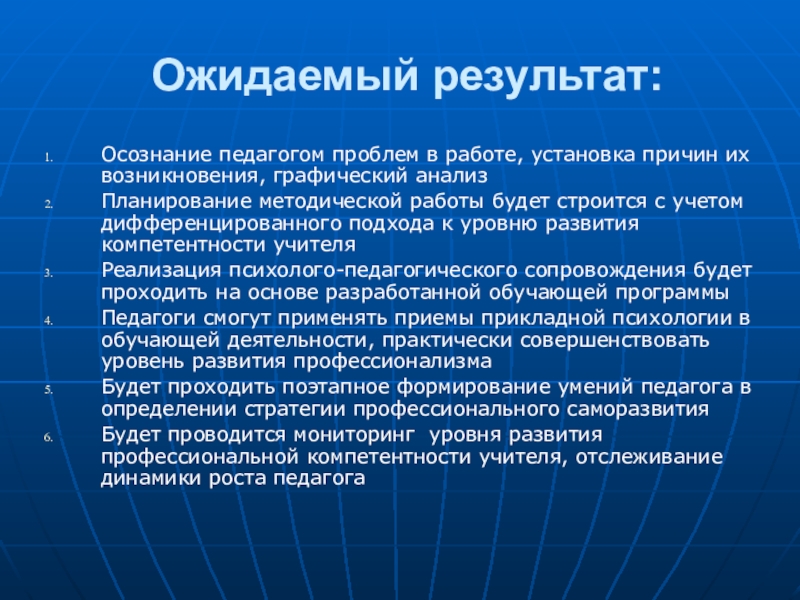 Ожидаемый результат:

1. Осознание педагогом проблем в работе, установка причин их возникновения, графический анализ
2. Планирование методической работы будет строится с учетом дифференцированного подхода к уровню развития компетентности учителя
3. Реализация психолого-педагогического сопровождения будет проходить на основе разработанной обучающей программы
4. Педагоги смогут применять приемы прикладной психологии в обучающей деятельности, практически совершенствовать уровень развития профессионализма
5. Будет проходить поэтапное формирование умений педагога в определении стратегии профессионального саморазвития
6. Будет проводится мониторинг уровня развития профессиональной компетентности учителя, отслеживание динамики роста педагога